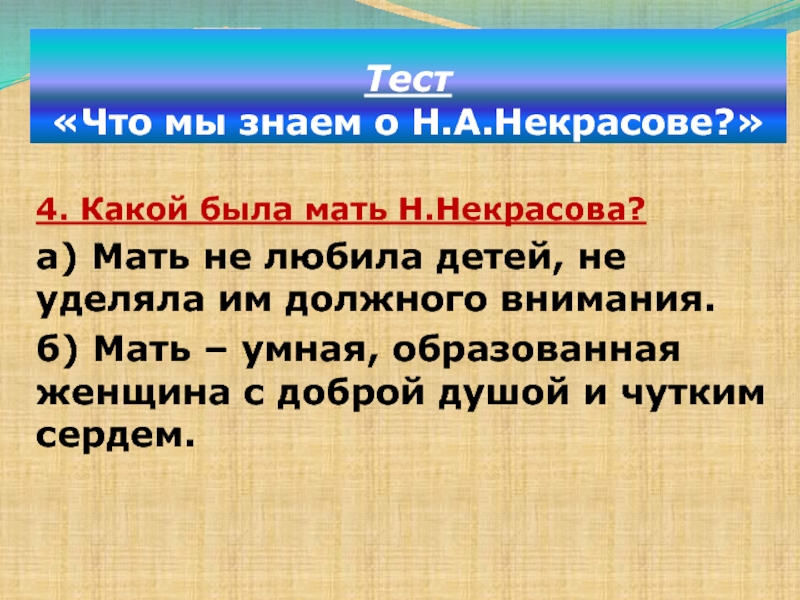 Тест
«Что мы знаем о Н.А.Некрасове?»

4. Какой была мать Н.Некрасова?

а) Мать не любила детей, не уделяла им должного внимания.

б) Мать – умная, образованная женщина с доброй душой и чутким сердем.